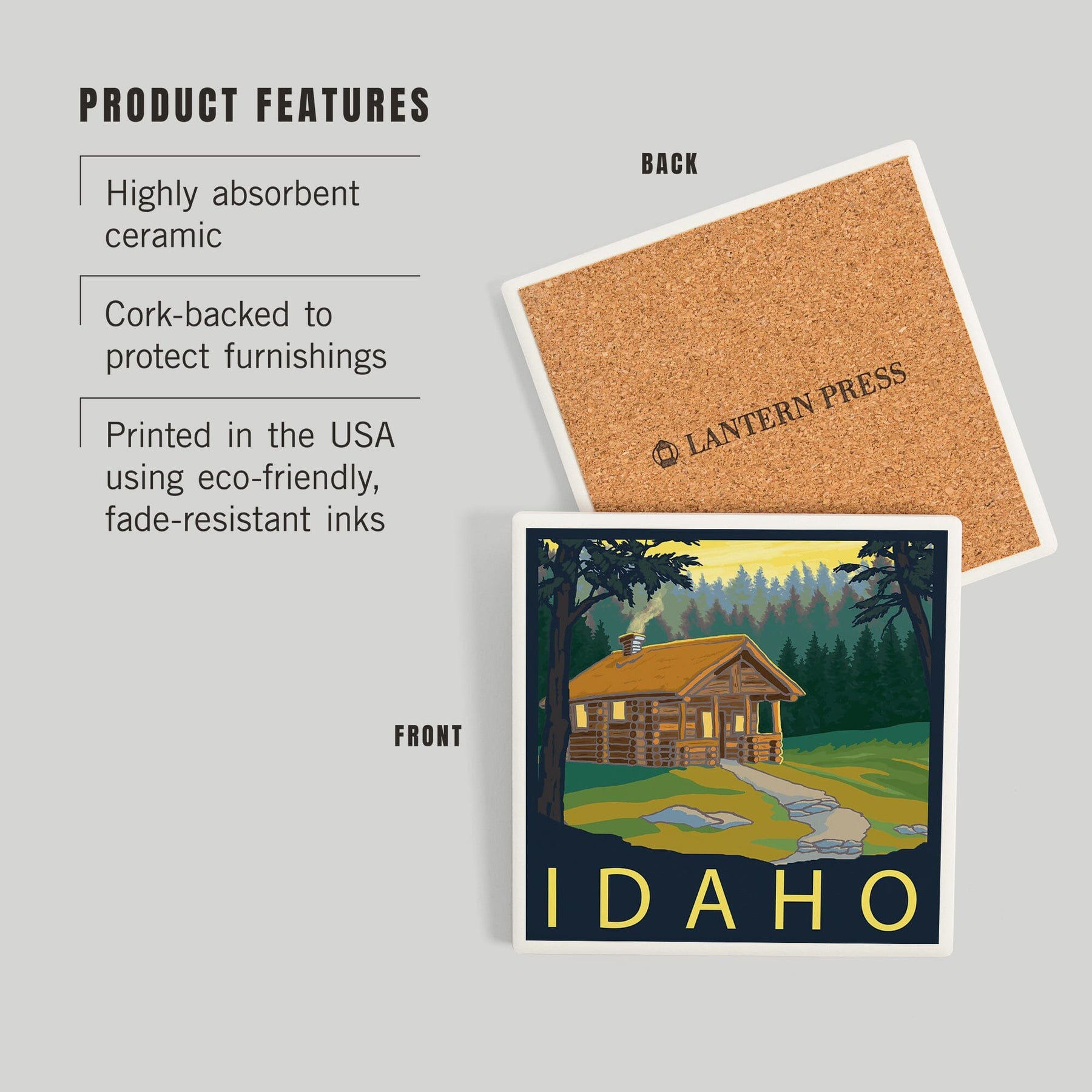 PRODUCT FEATURES

Highly absorbent ceramic

Cork-backed to protect furnishings

Printed in the USA using eco-friendly, fade-resistant inks

BACK

LANTERN PRESS

FRONT

IDAHO